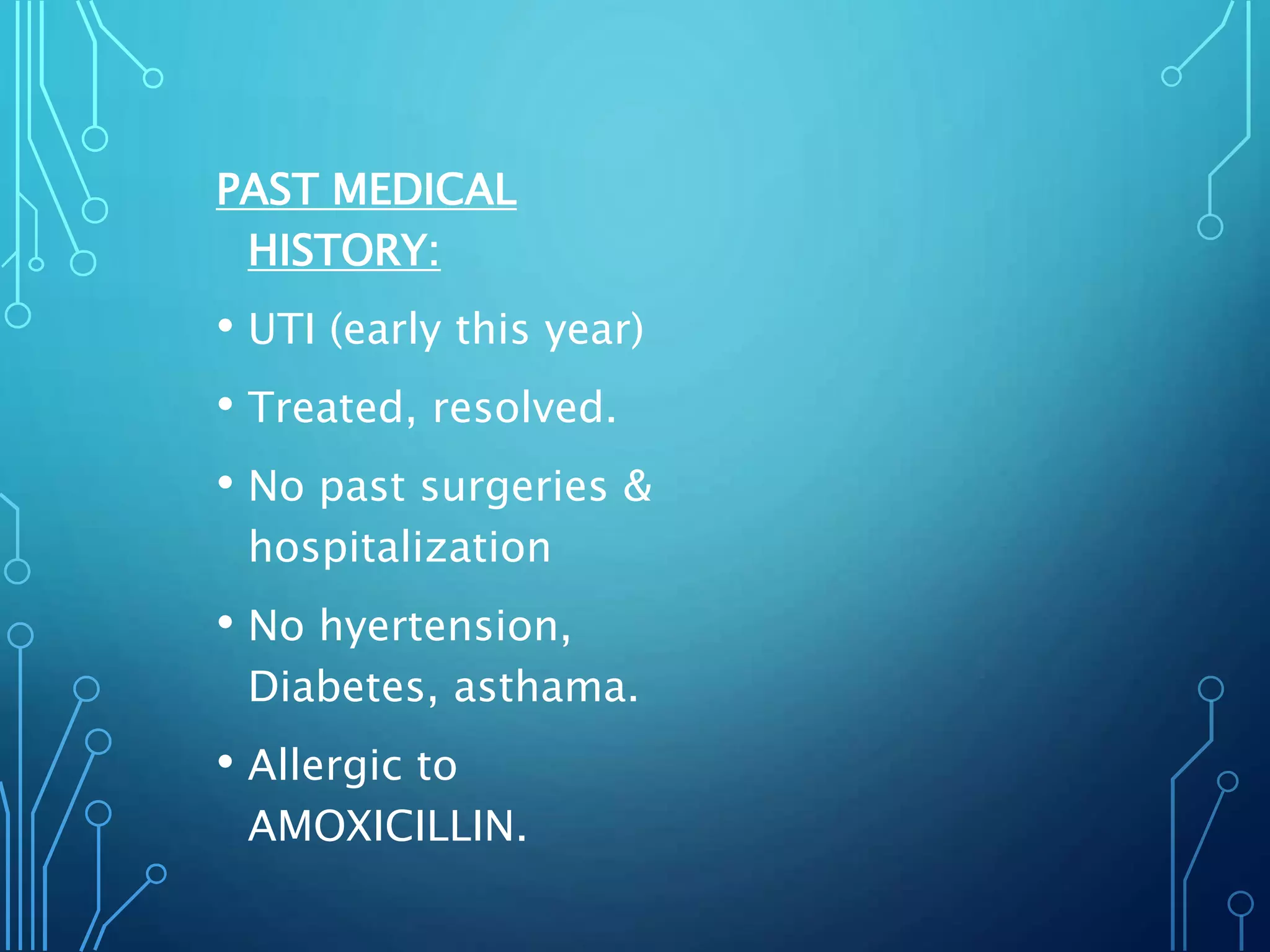 PAST MEDICAL HISTORY:

• UTI (early this year)

• Treated, resolved.

• No past surgeries & hospitalization

• No hyertension, Diabetes, asthama.

• Allergic to AMOXICILLIN.